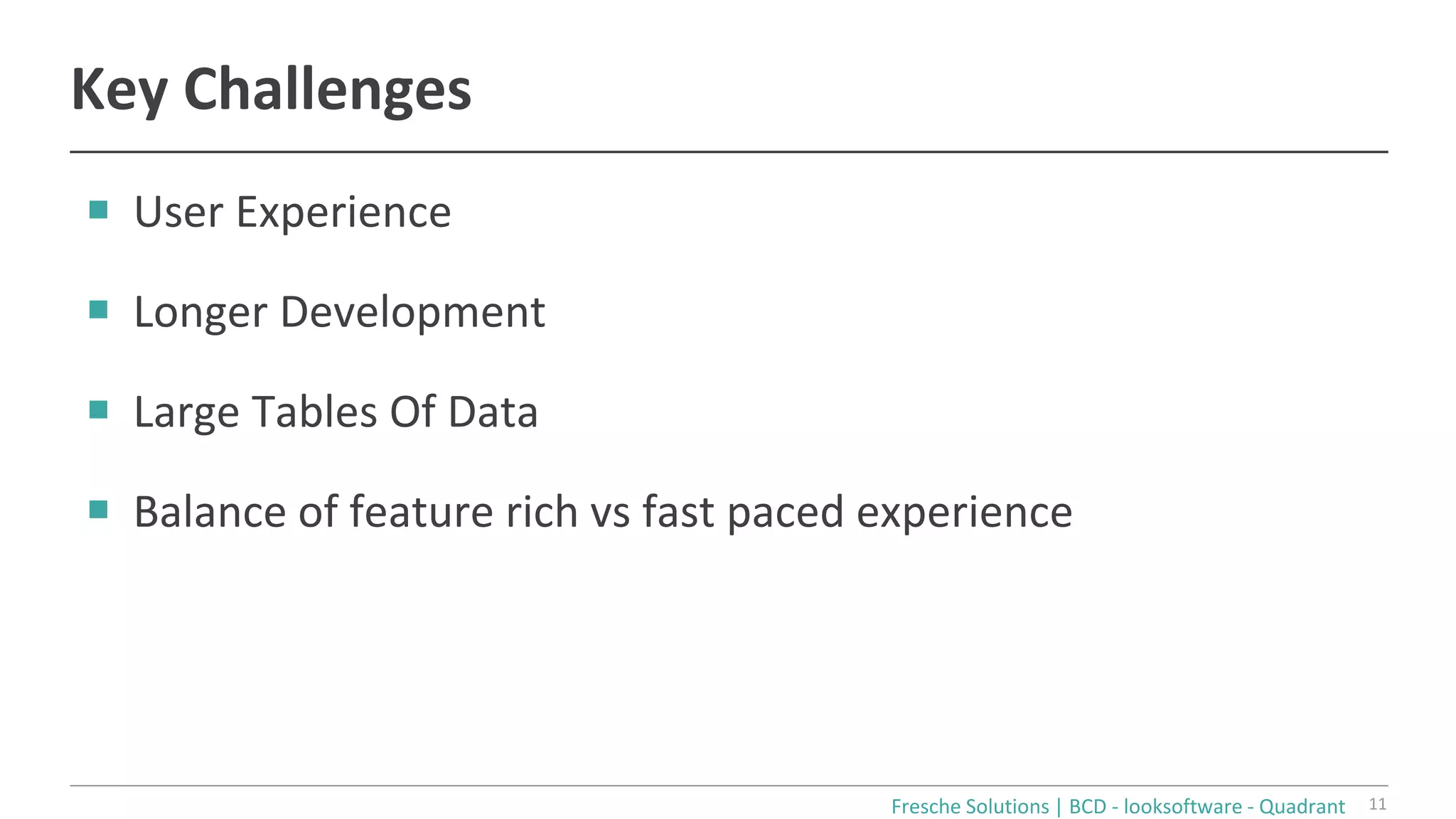 Key Challenges

- User Experience
- Longer Development
- Large Tables Of Data
- Balance of feature rich vs fast paced experience

Fresche Solutions | BCD - looksoftware - Quadrant 11